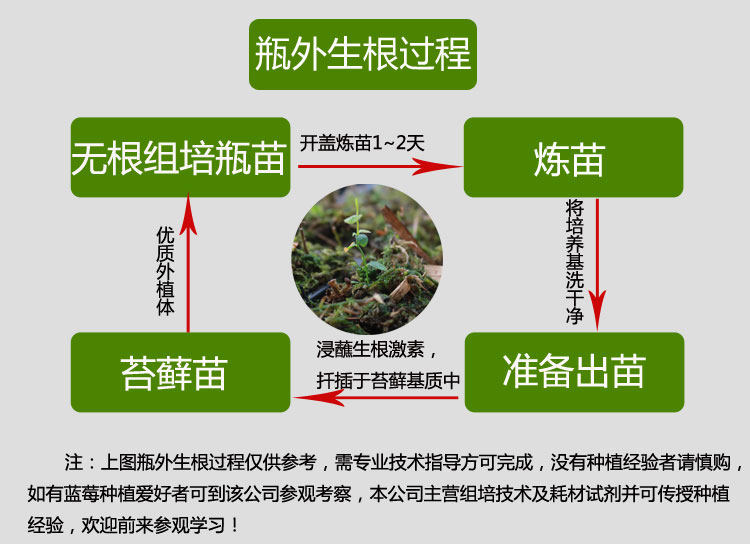 瓶外生根过程

无根组培瓶苗

开盖炼苗1~2天

炼苗

将培养基洗干净

准备出苗

浸蘸生根激素，扦插于苔藓基质中

苔藓苗

优质外植体

注：上图瓶外生根过程仅供参考，需专业技术指导方可完成，没有种植经验者请慎购，如有蓝莓种植爱好者可到该公司参观考察，本公司主营组培技术及耗材试剂并可传授种植经验，欢迎前来参观学习！